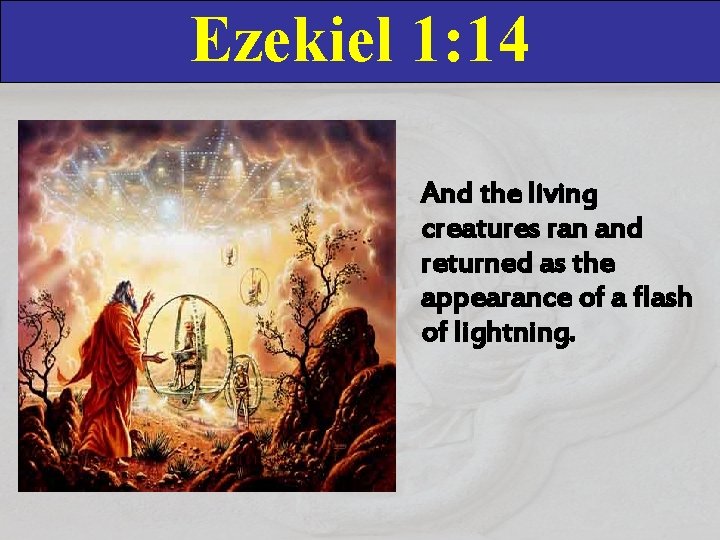 Ezekiel 1:14

And the living creatures ran and returned as the appearance of a flash of lightning.